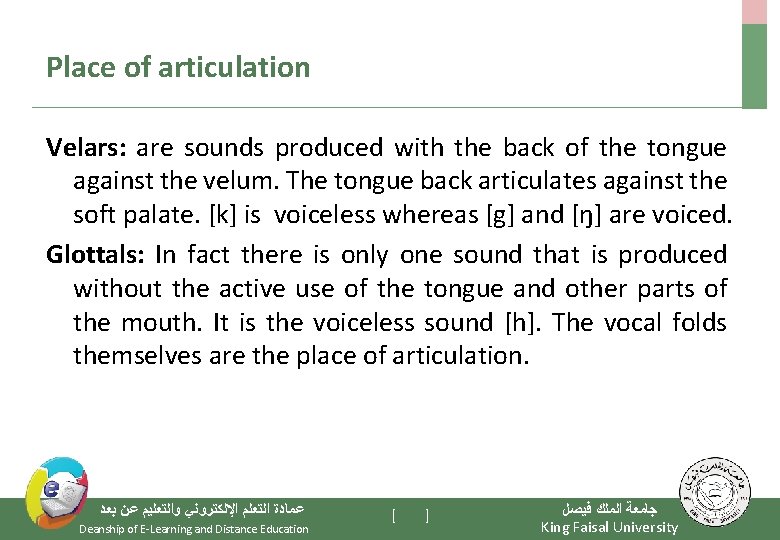 Place of articulation

Velars: are sounds produced with the back of the tongue against the velum. The tongue back articulates against the soft palate. [k] is voiceless whereas [g] and [ŋ] are voiced.

Glottals: In fact there is only one sound that is produced without the active use of the tongue and other parts of the mouth. It is the voiceless sound [h]. The vocal folds themselves are the place of articulation.

عمادة التعلم الإلكتروني والتعليم عن بعد
Deanship of E-Learning and Distance Education

[ ]

جامعة الملك فيصل
King Faisal University